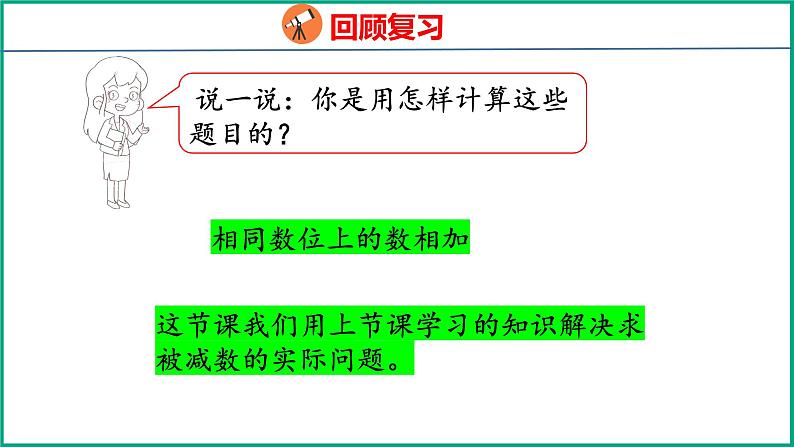 回顾复习

说一说：你是用怎样计算这些题目的？

相同数位上的数相加

这节课我们用上节课学习的知识解决求被减数的实际问题。